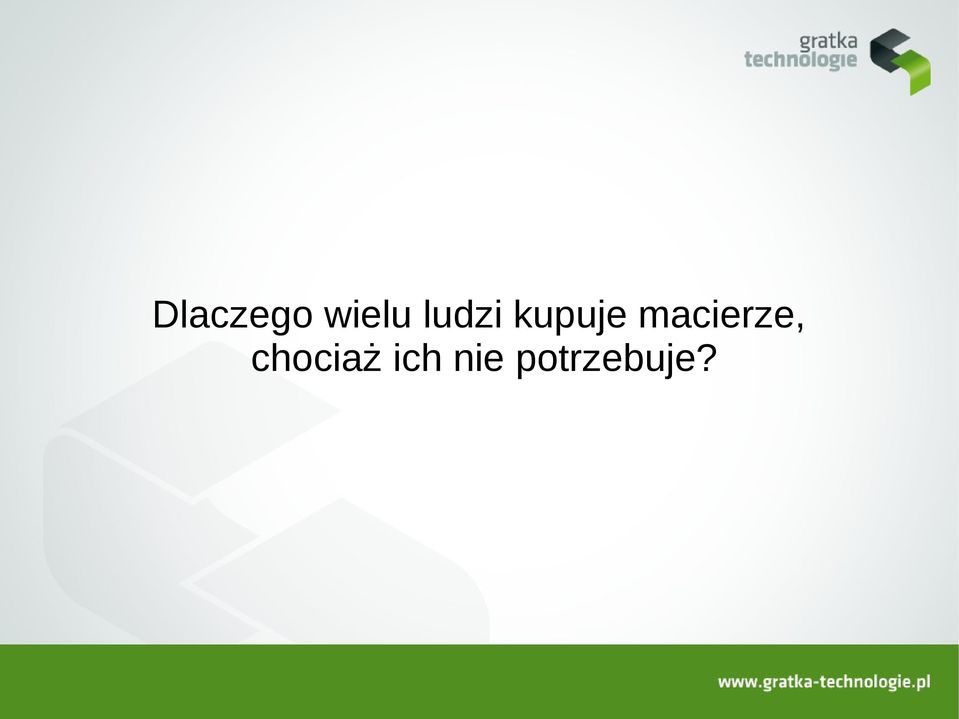 gratka technologie

Dlaczego wielu ludzi kupuje macierze, chociaż ich nie potrzebuje?

www.gratka-technologie.pl